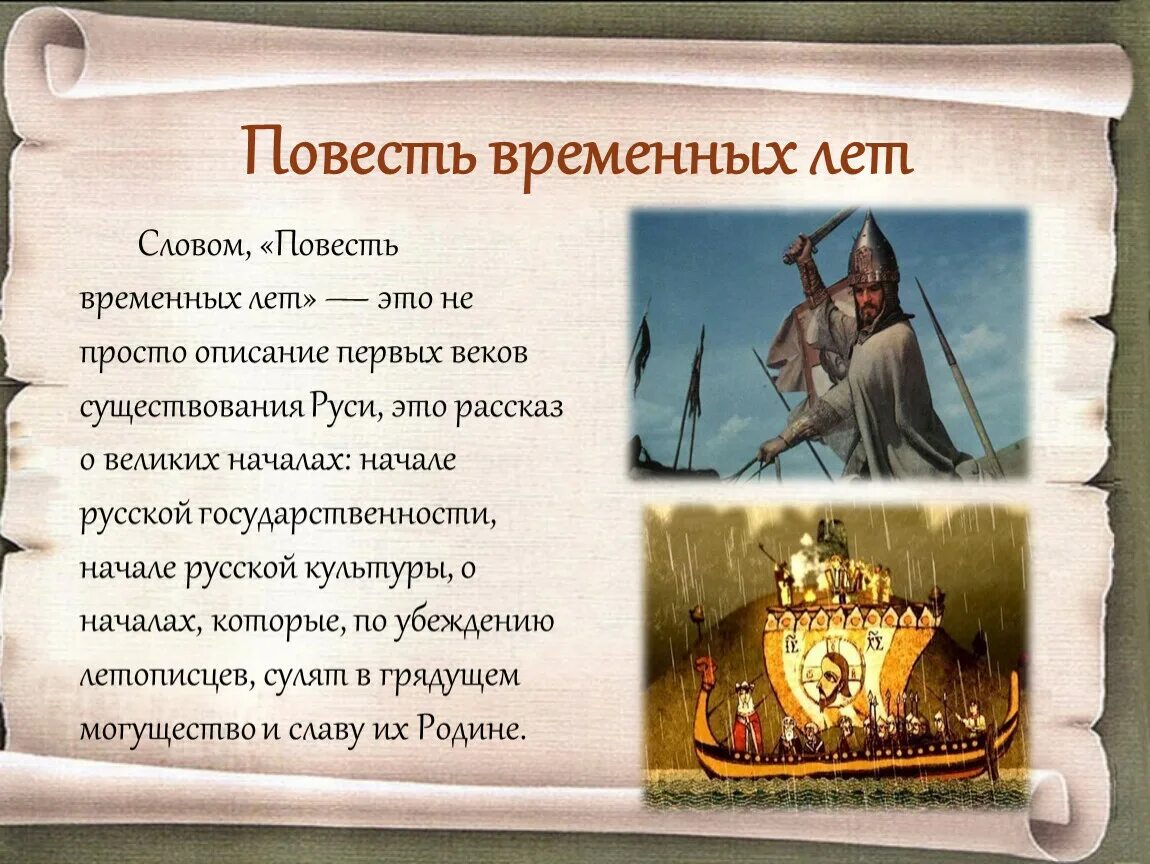 Повесть временных лет

Словом, «Повесть временных лет» — это не просто описание первых веков существования Руси, это рассказ о великих началах: начале русской государственности, начале русской культуры, о началах, которые, по убеждению летописцев, сулят в грядущем могущество и славу их Родине.